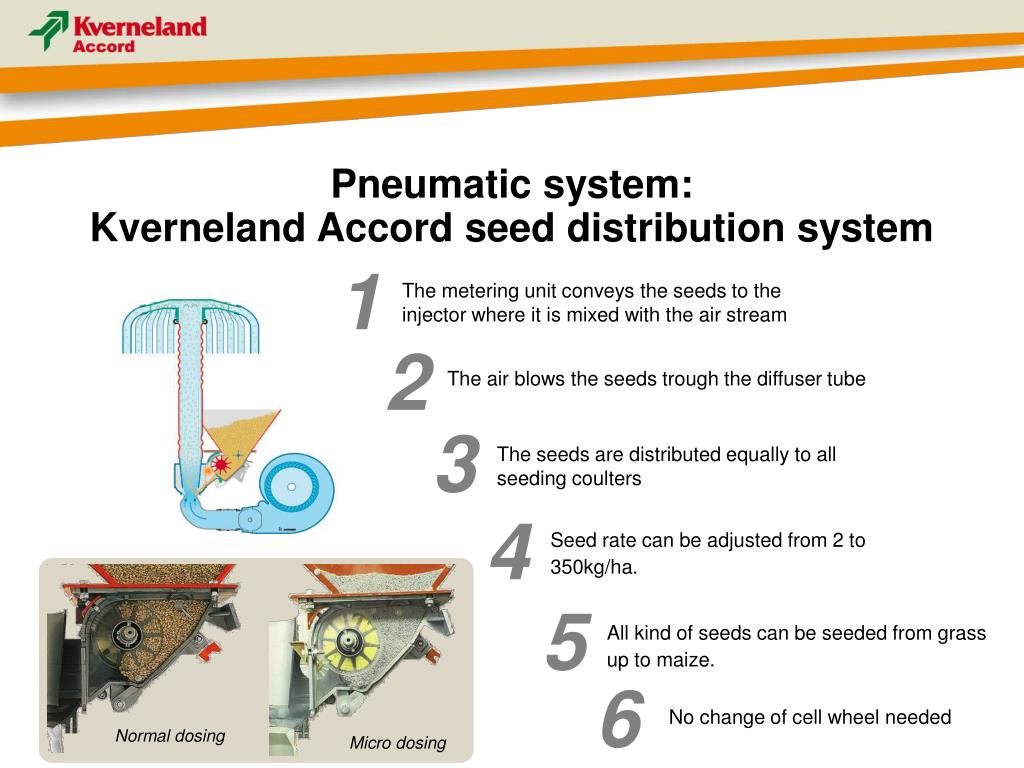 Kverneland Accord

Pneumatic system:
Kverneland Accord seed distribution system

1 The metering unit conveys the seeds to the injector where it is mixed with the air stream

2 The air blows the seeds trough the diffuser tube

3 The seeds are distributed equally to all seeding coulters

4 Seed rate can be adjusted from 2 to 350kg/ha.

5 All kind of seeds can be seeded from grass up to maize.

6 No change of cell wheel needed

Normal dosing

Micro dosing